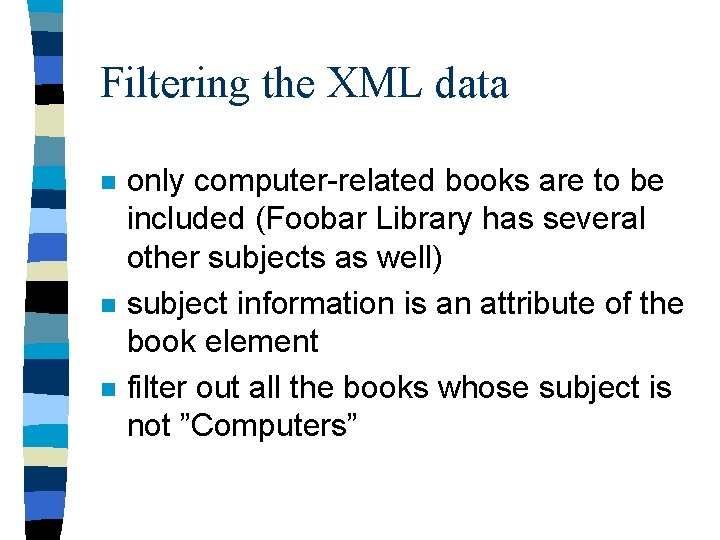 Filtering the XML data

only computer-related books are to be included (Foobar Library has several other subjects as well)

subject information is an attribute of the book element

filter out all the books whose subject is not ”Computers”